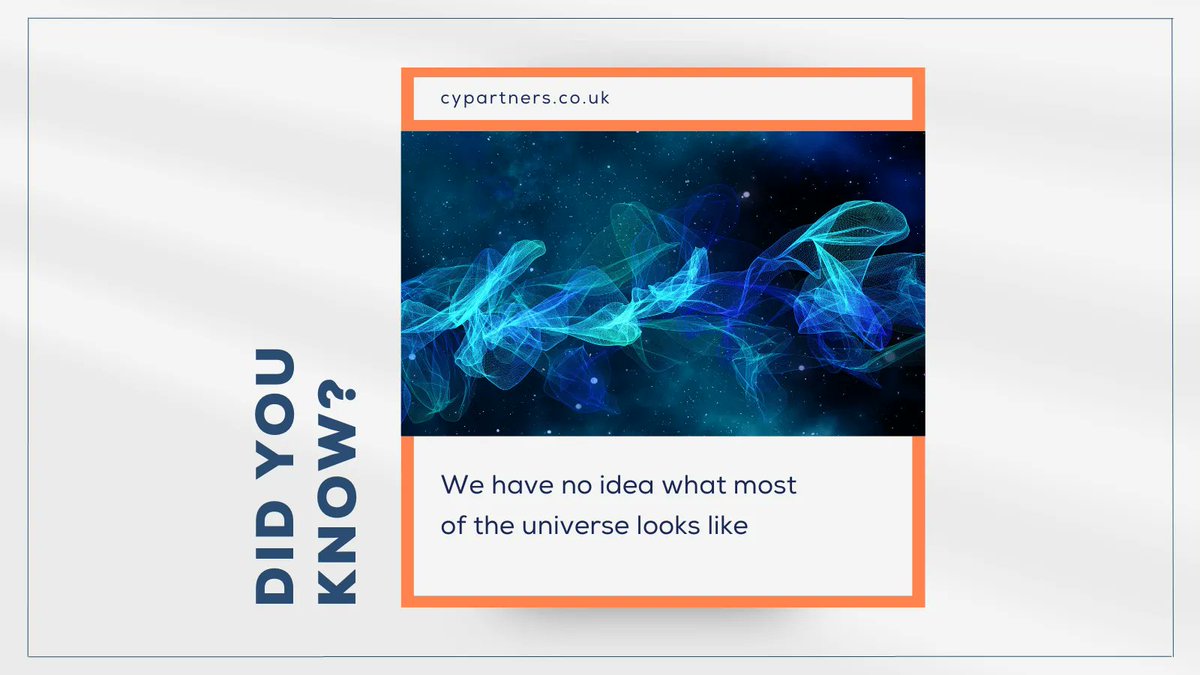 DID YOU KNOW?

cypartners.co.uk

We have no idea what most of the universe looks like